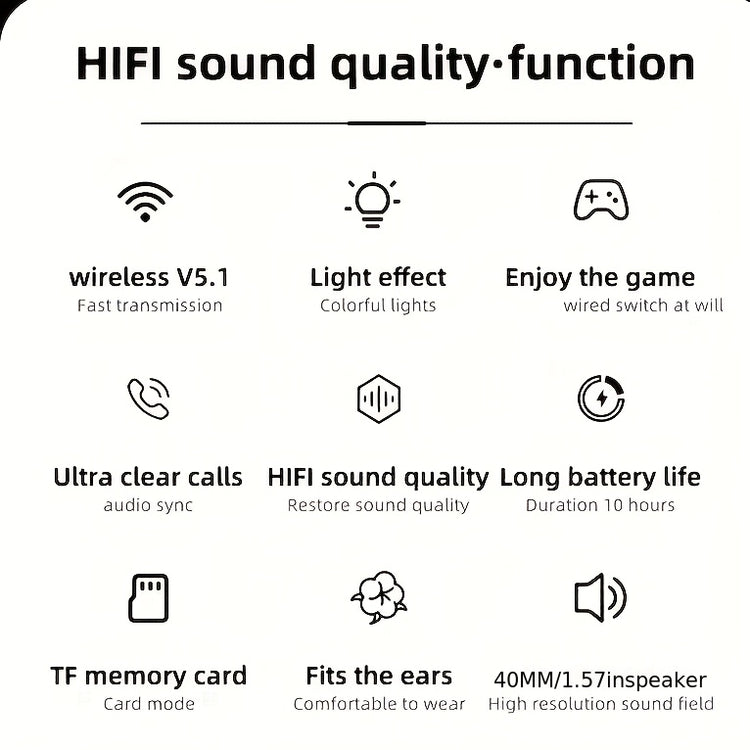 HIFI sound quality·function

wireless V5.1
Fast transmission

Light effect
Colorful lights

Enjoy the game
wired switch at will

Ultra clear calls
audio sync

HIFI sound quality
Restore sound quality

Long battery life
Duration 10 hours

TF memory card
Card mode

Fits the ears
Comfortable to wear

40MM/1.57inspeaker
High resolution sound field